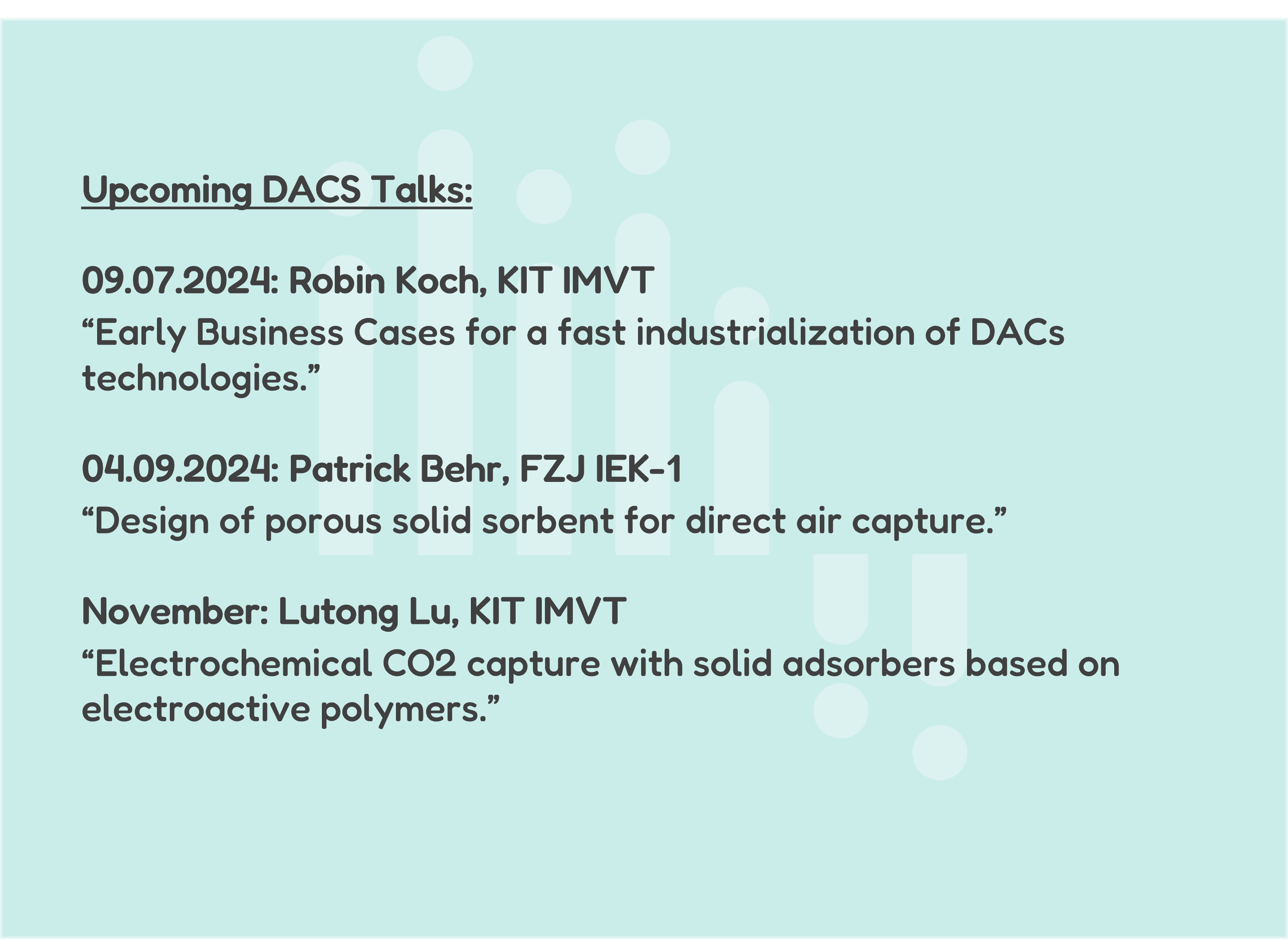 Upcoming DACS Talks:

09.07.2024: Robin Koch, KIT IMVT
“Early Business Cases for a fast industrialization of DACs technologies.”

04.09.2024: Patrick Behr, FZJ IEK-1
“Design of porous solid sorbent for direct air capture.”

November: Lutong Lu, KIT IMVT
“Electrochemical CO2 capture with solid adsorbers based on electroactive polymers.”